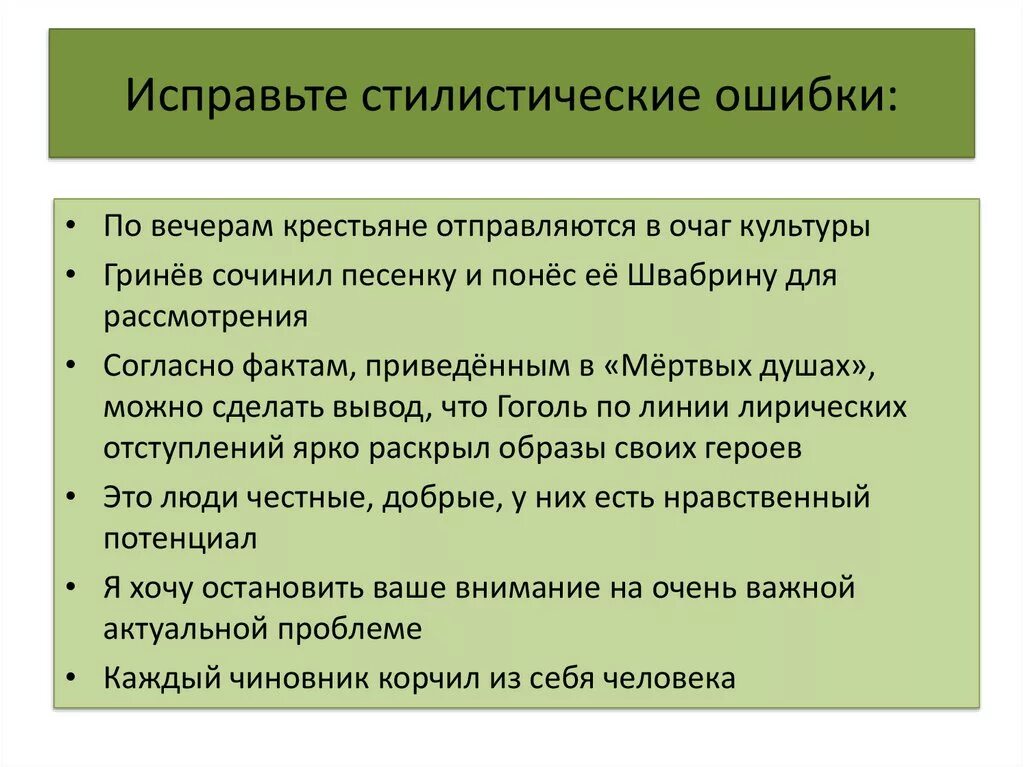 Исправьте стилистические ошибки:

• По вечерам крестьяне отправляются в очаг культуры
• Гринёв сочинил песенку и понёс её Швабрину для рассмотрения
• Согласно фактам, приведённым в «Мёртвых душах», можно сделать вывод, что Гоголь по линии лирических отступлений ярко раскрыл образы своих героев
• Это люди честные, добрые, у них есть нравственный потенциал
• Я хочу остановить ваше внимание на очень важной актуальной проблеме
• Каждый чиновник корчил из себя человека